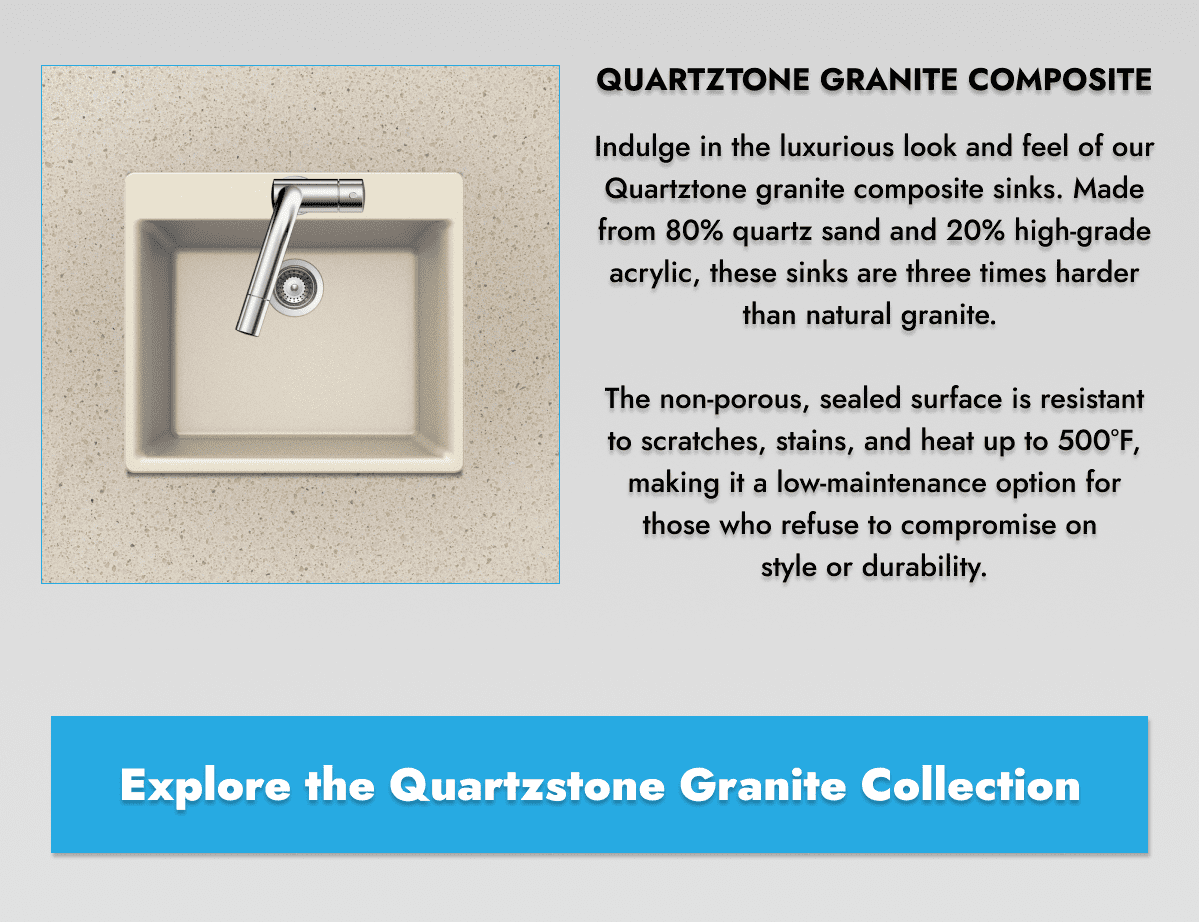 QUARTZTONE GRANITE COMPOSITE

Indulge in the luxurious look and feel of our Quartztone granite composite sinks. Made from 80% quartz sand and 20% high-grade acrylic, these sinks are three times harder than natural granite.

The non-porous, sealed surface is resistant to scratches, stains, and heat up to 500°F, making it a low-maintenance option for those who refuse to compromise on style or durability.

Explore the Quartzstone Granite Collection